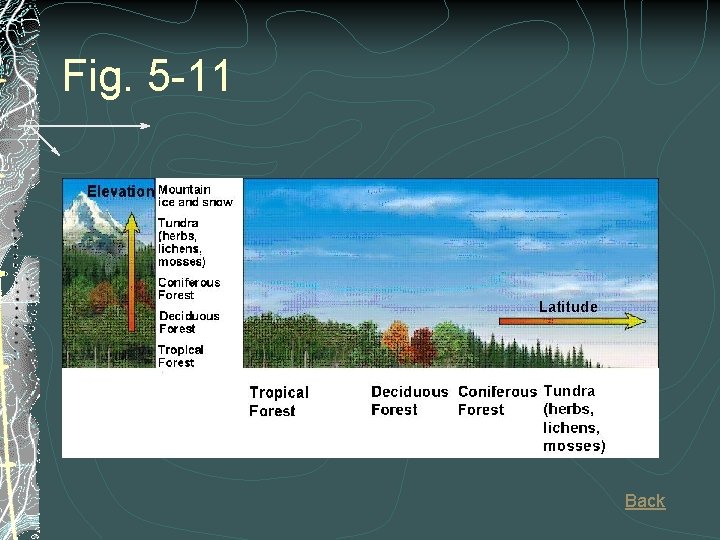 Fig. 5-11

Elevation

Mountain ice and snow

Tundra (herbs, lichens, mosses)

Coniferous Forest

Deciduous Forest

Tropical Forest

Latitude

Tropical Forest

Deciduous Forest

Coniferous Forest

Tundra (herbs, lichens, mosses)

Back